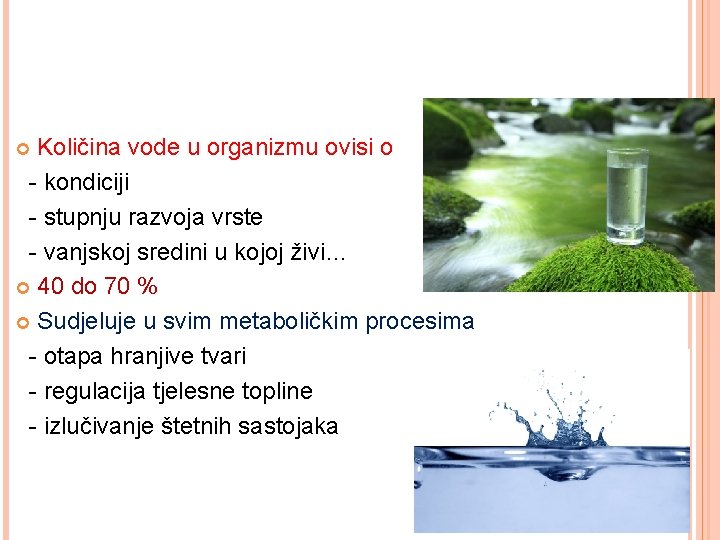 Količina vode u organizmu ovisi o
- kondiciji
- stupnju razvoja vrste
- vanjskoj sredini u kojoj živi...

40 do 70 %

Sudjeluje u svim metaboličkim procesima
- otapa hranjive tvari
- regulacija tjelesne topline
- izlučivanje štetnih sastojaka